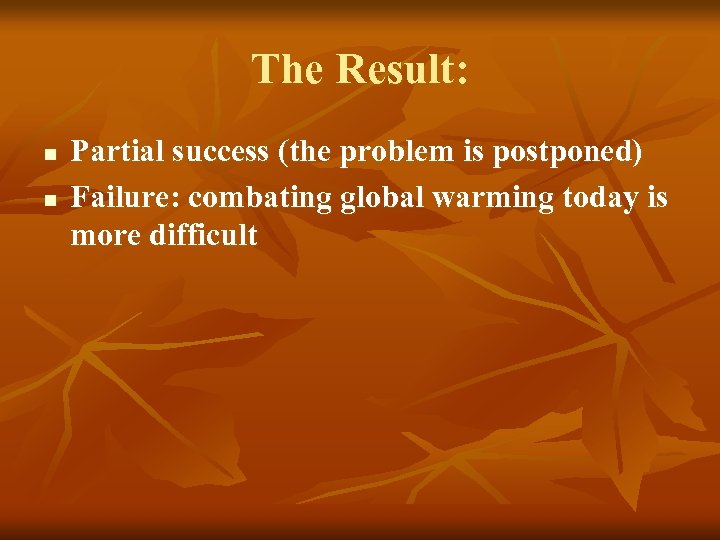 The Result:

- Partial success (the problem is postponed)
- Failure: combating global warming today is more difficult